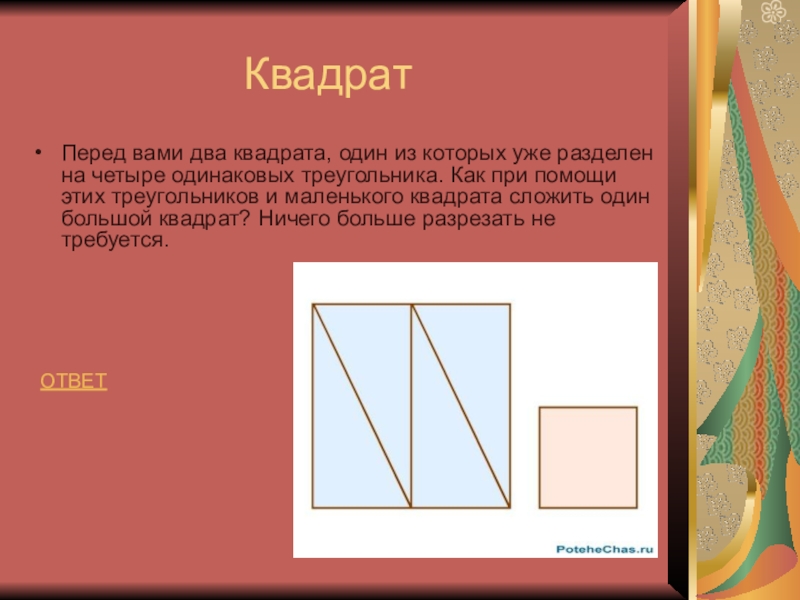 Квадрат

• Перед вами два квадрата, один из которых уже разделен на четыре одинаковых треугольника. Как при помощи этих треугольников и маленького квадрата сложить один большой квадрат? Ничего больше разрезать не требуется.

ОТВЕТ

PoteheChas.ru